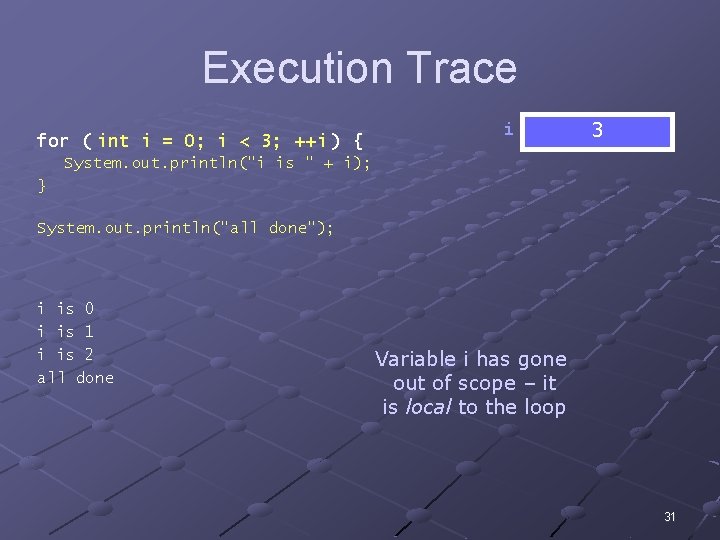 Execution Trace

for ( int i = 0; i < 3; ++i) {
System.out.println("i is " + i);
}

System.out.println("all done");

i

3

i is 0
i is 1
i is 2
all done

Variable i has gone out of scope – it is local to the loop

31